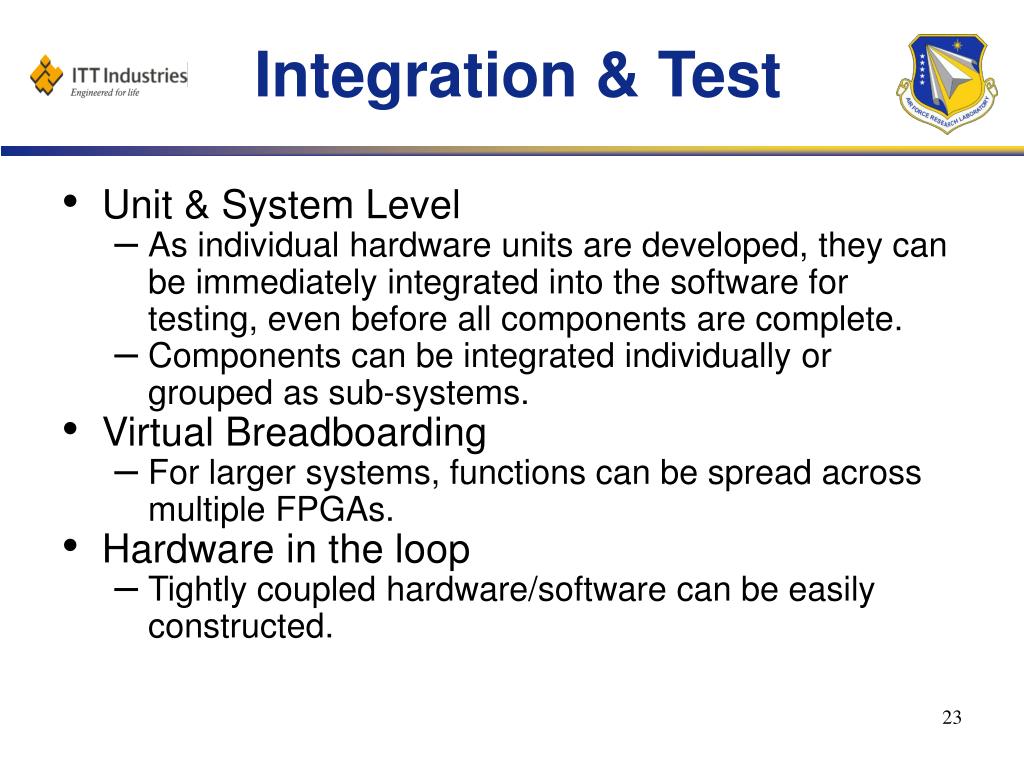 ITT Industries
Engineered for life

Integration & Test

AIR FORCE RESEARCH LABORATORY

• Unit & System Level
– As individual hardware units are developed, they can be immediately integrated into the software for testing, even before all components are complete.
– Components can be integrated individually or grouped as sub-systems.
• Virtual Breadboarding
– For larger systems, functions can be spread across multiple FPGAs.
• Hardware in the loop
– Tightly coupled hardware/software can be easily constructed.

23